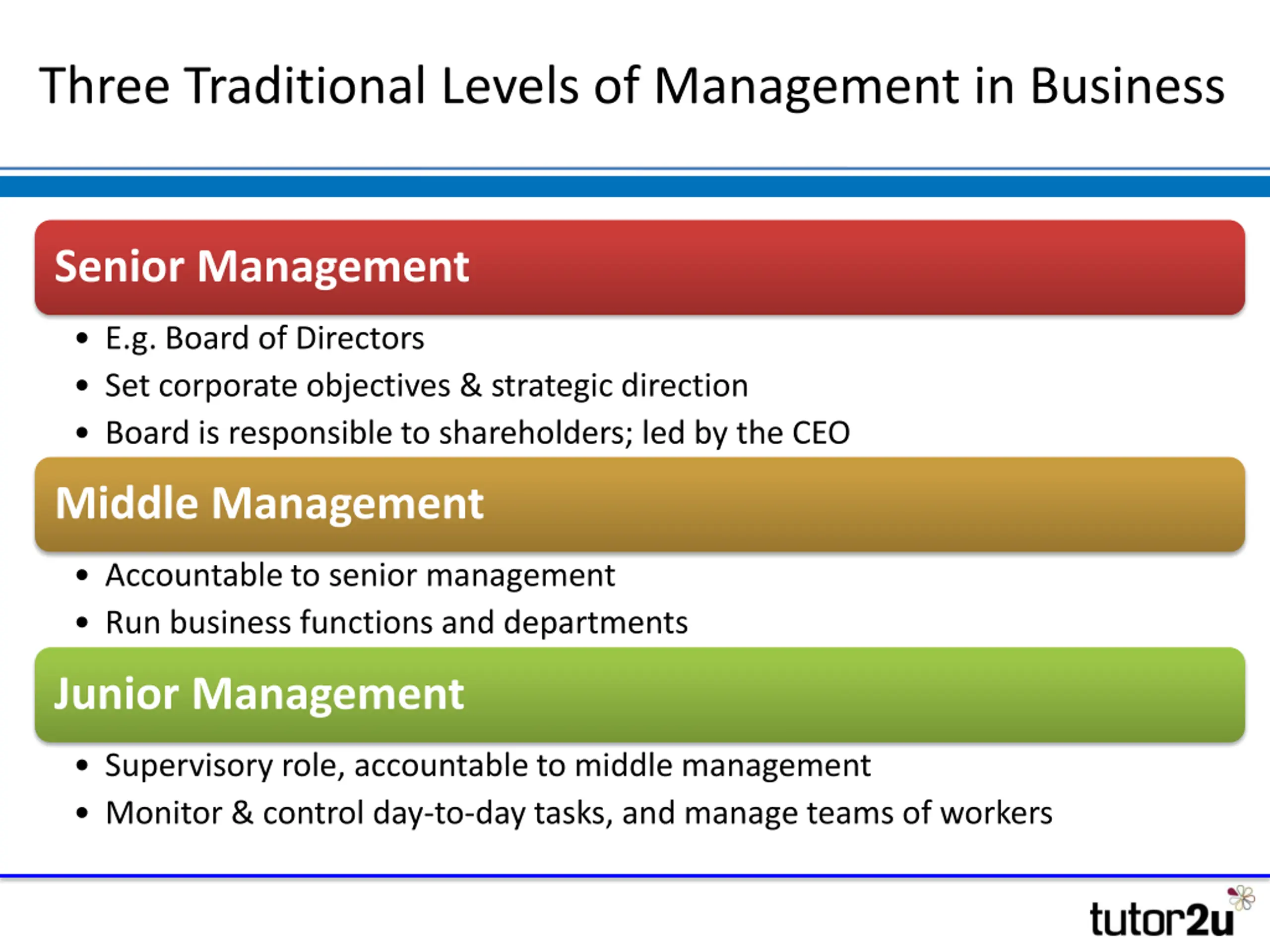 Three Traditional Levels of Management in Business

Senior Management

• E.g. Board of Directors
• Set corporate objectives & strategic direction
• Board is responsible to shareholders; led by the CEO

Middle Management

• Accountable to senior management
• Run business functions and departments

Junior Management

• Supervisory role, accountable to middle management
• Monitor & control day-to-day tasks, and manage teams of workers

tutor2u